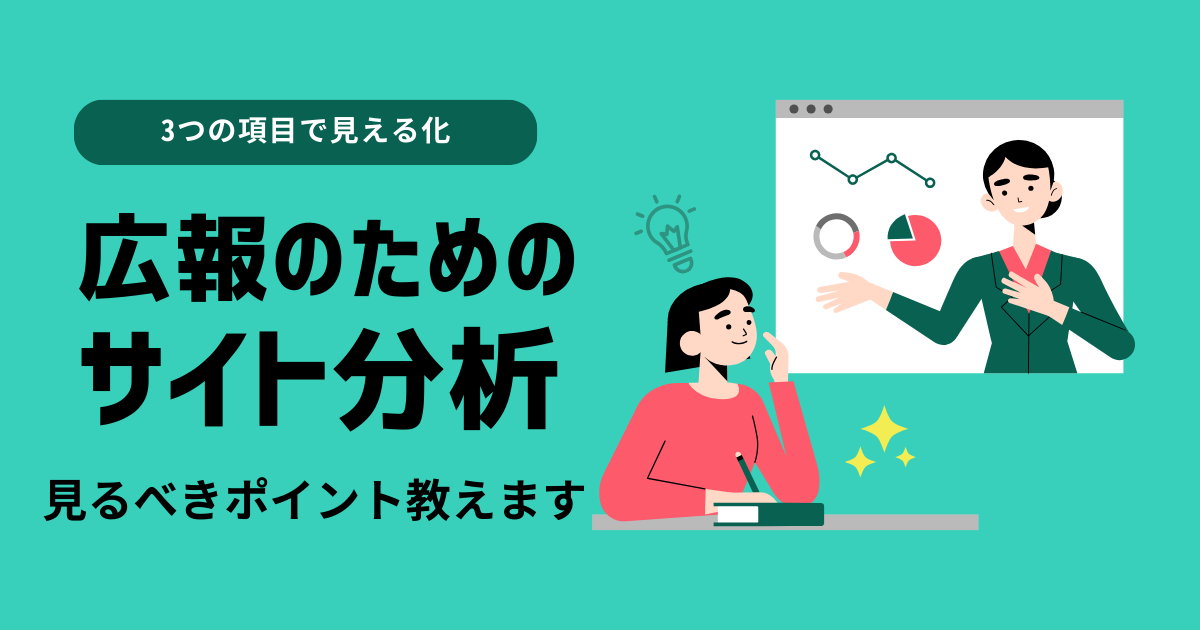 3つの項目で見える化

広報のための
サイト分析

見るべきポイント教えます